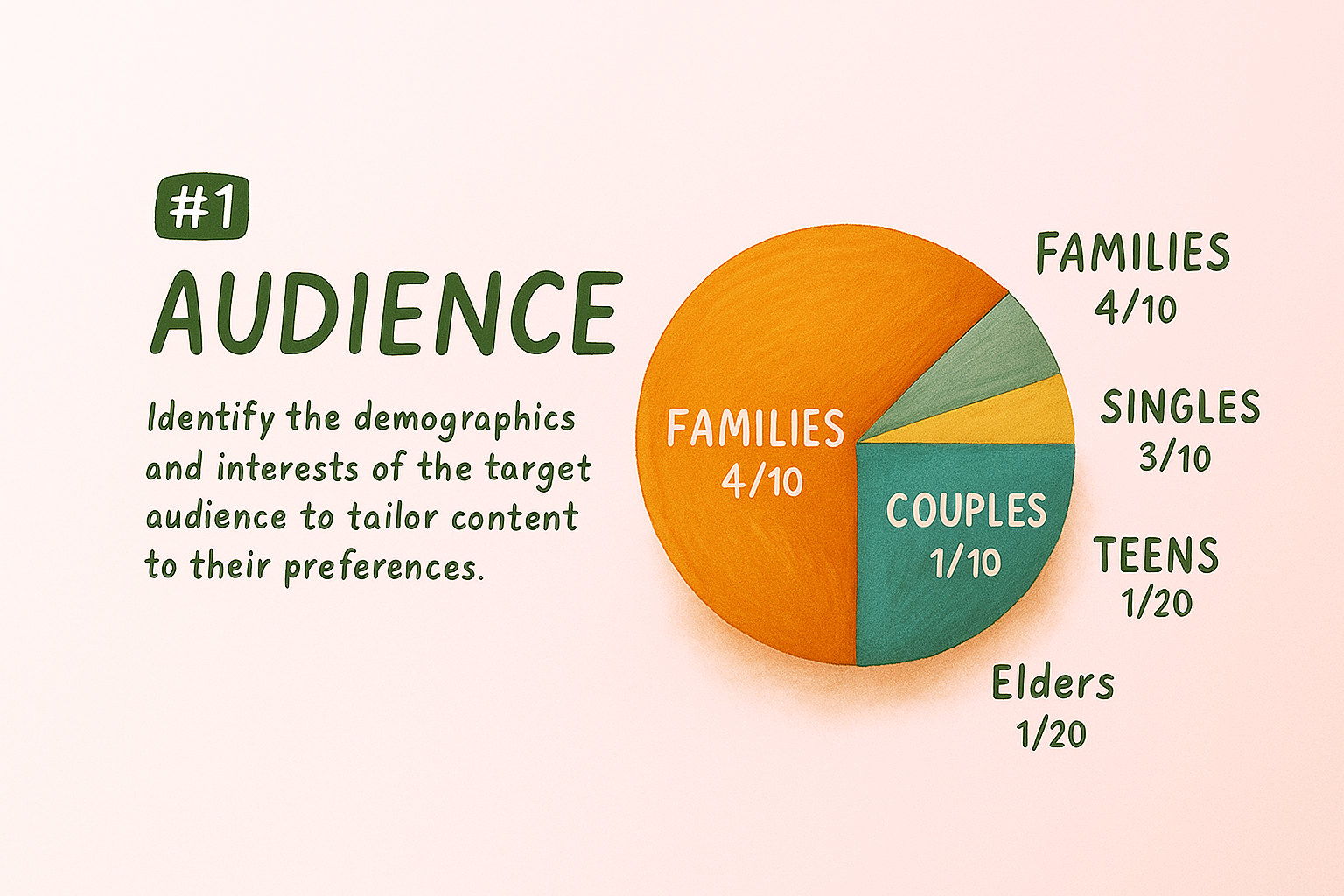 #1
AUDIENCE

Identify the demographics and interests of the target audience to tailor content to their preferences.

FAMILIES
4/10

COUPLES
1/10

FAMILIES
4/10

SINGLES
3/10

TEENS
1/20

Elders
1/20